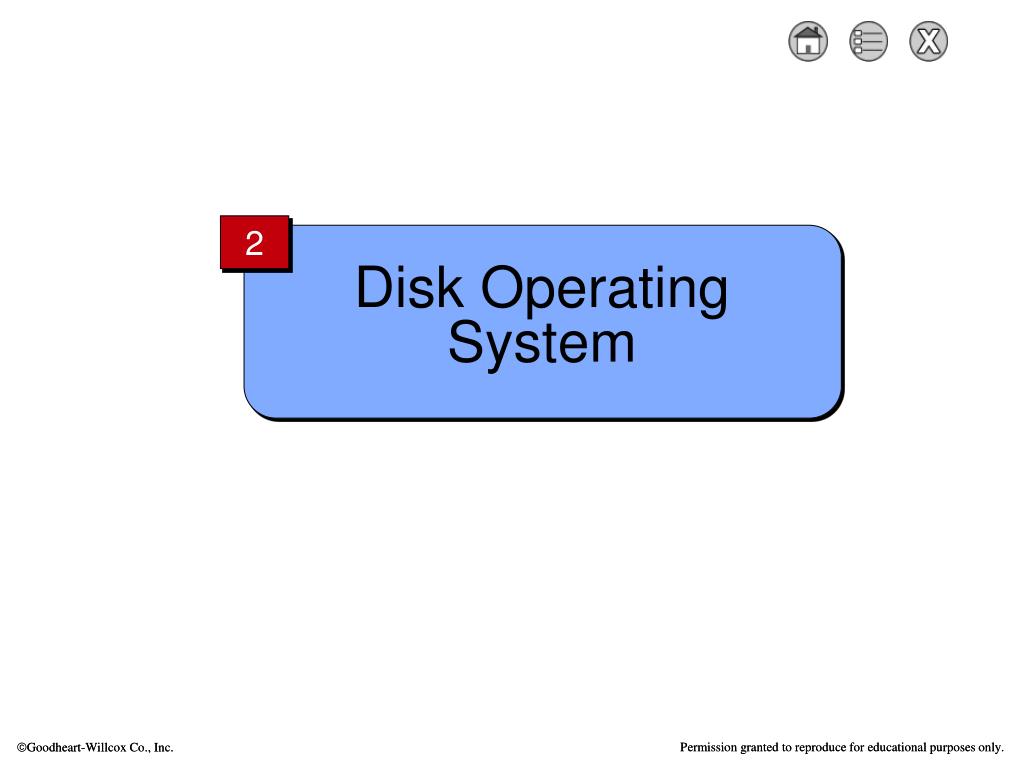 X

2

Disk Operating System

©Goodheart-Willcox Co., Inc.

Permission granted to reproduce for educational purposes only.